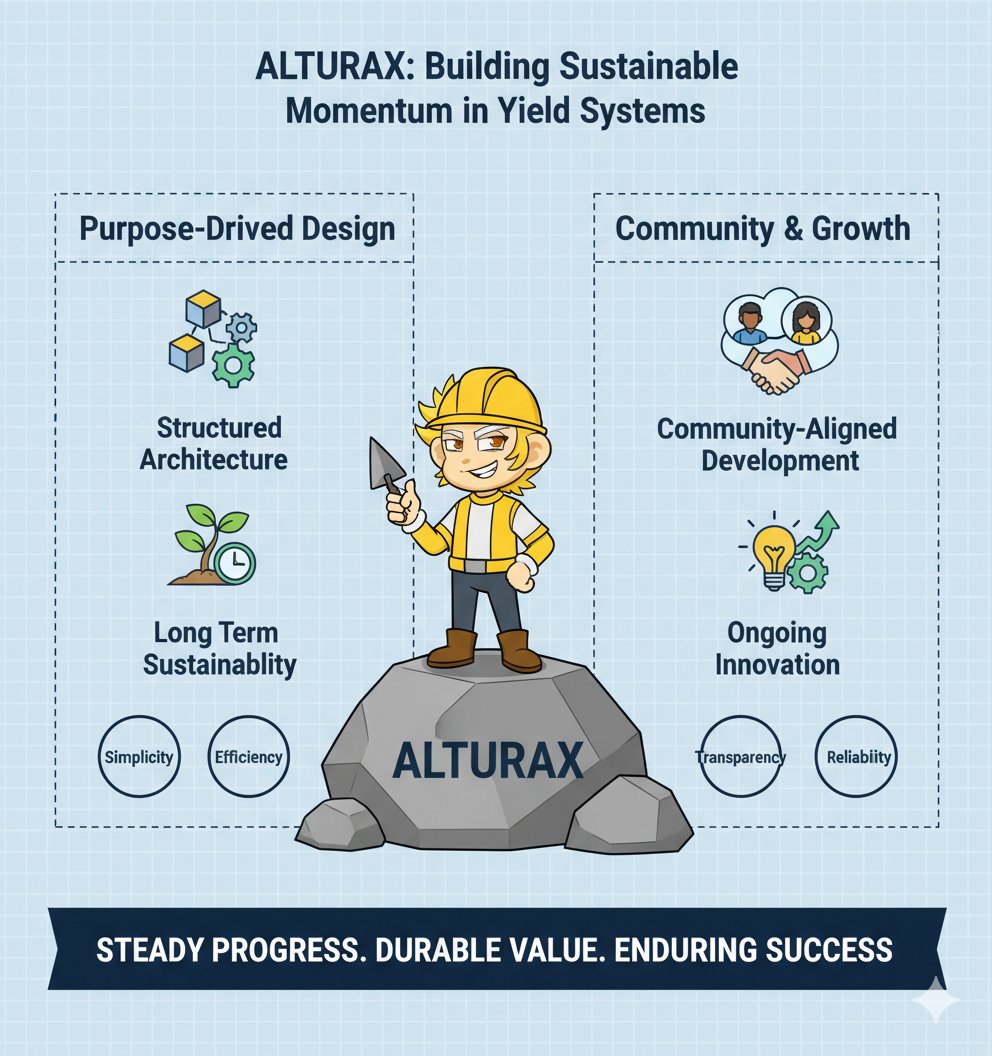 ALTURAX: Building Sustainable Momentum in Yield Systems

Purpose-Drived Design

Structured Architecture

Long Term Sustainablity

Simplicity

Efficiency

Community & Growth

Community-Aligned Development

Ongoing Innovation

Transparency

Reliability

ALTURAX

STEADY PROGRESS. DURABLE VALUE. ENDURING SUCCESS